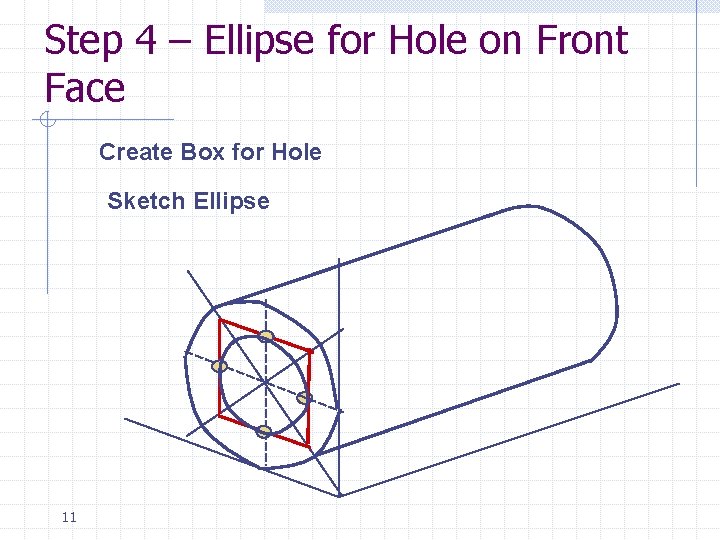 Step 4 – Ellipse for Hole on Front Face

Create Box for Hole

Sketch Ellipse

11